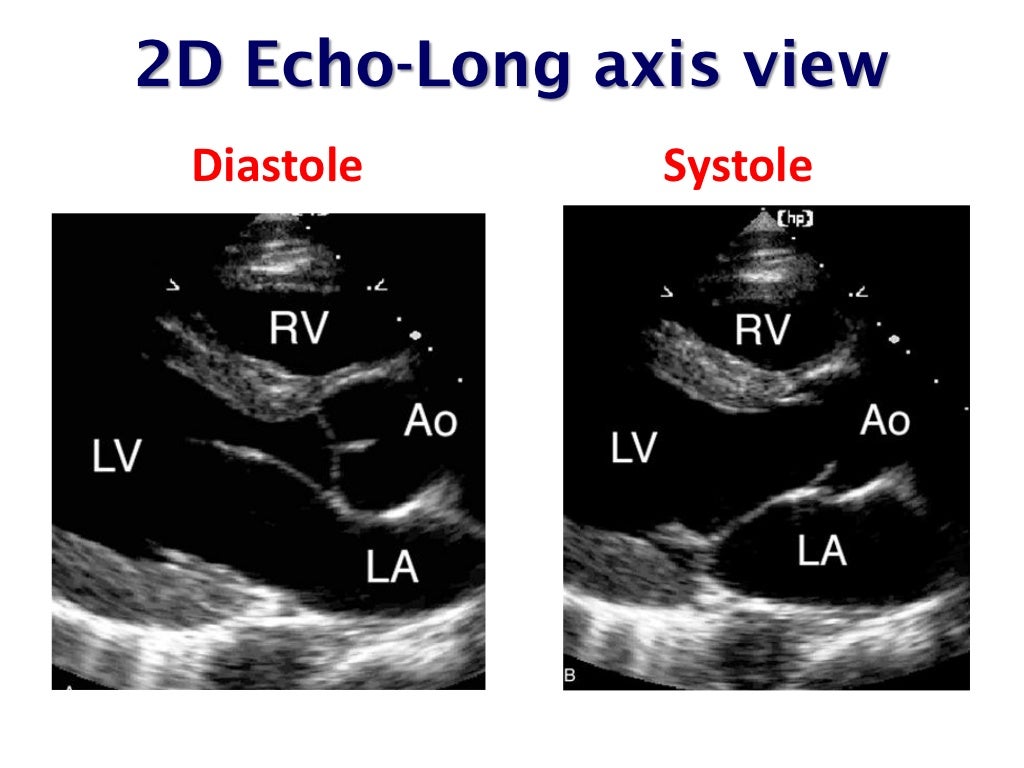 2D Echo-Long axis view

Diastole

RV

Ao

LV

LA

A

Systole

[hp]

RV

Ao

LV

LA

B